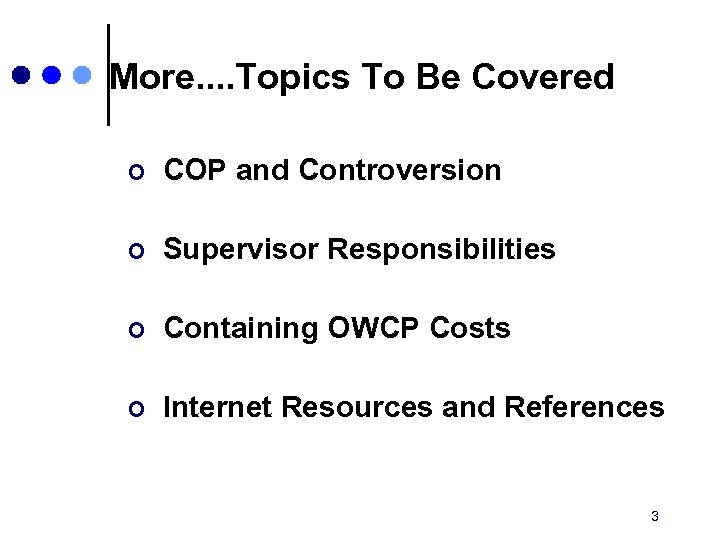 More....Topics To Be Covered

COP and Controversion

Supervisor Responsibilities

Containing OWCP Costs

Internet Resources and References

3